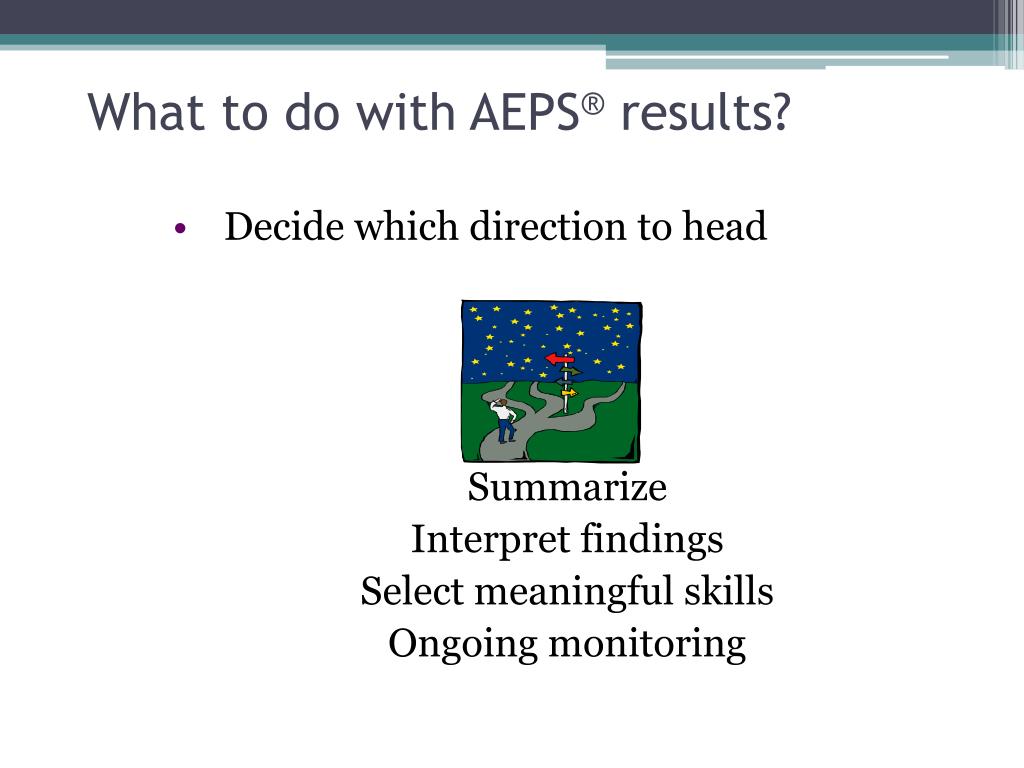 What to do with AEPS® results?

• Decide which direction to head

Summarize
Interpret findings
Select meaningful skills
Ongoing monitoring